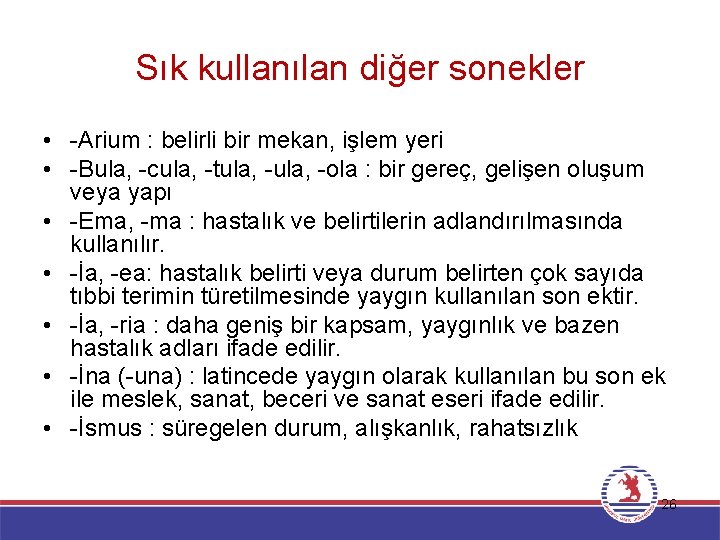 Sık kullanılan diğer sonekler

• -Arium : belirli bir mekan, işlem yeri
• -Bula, -cula, -tula, -ula, -ola : bir gereç, gelişen oluşum veya yapı
• -Ema, -ma : hastalık ve belirtilerin adlandırılmasında kullanılır.
• -İa, -ea: hastalık belirti veya durum belirten çok sayıda tıbbi terimin türetilmesinde yaygın kullanılan son ektir.
• -İa, -ria : daha geniş bir kapsam, yaygınlık ve bazen hastalık adları ifade edilir.
• -İna (-una) : latincede yaygın olarak kullanılan bu son ek ile meslek, sanat, beceri ve sanat eseri ifade edilir.
• -İsmus : süregelen durum, alışkanlık, rahatsızlık

26